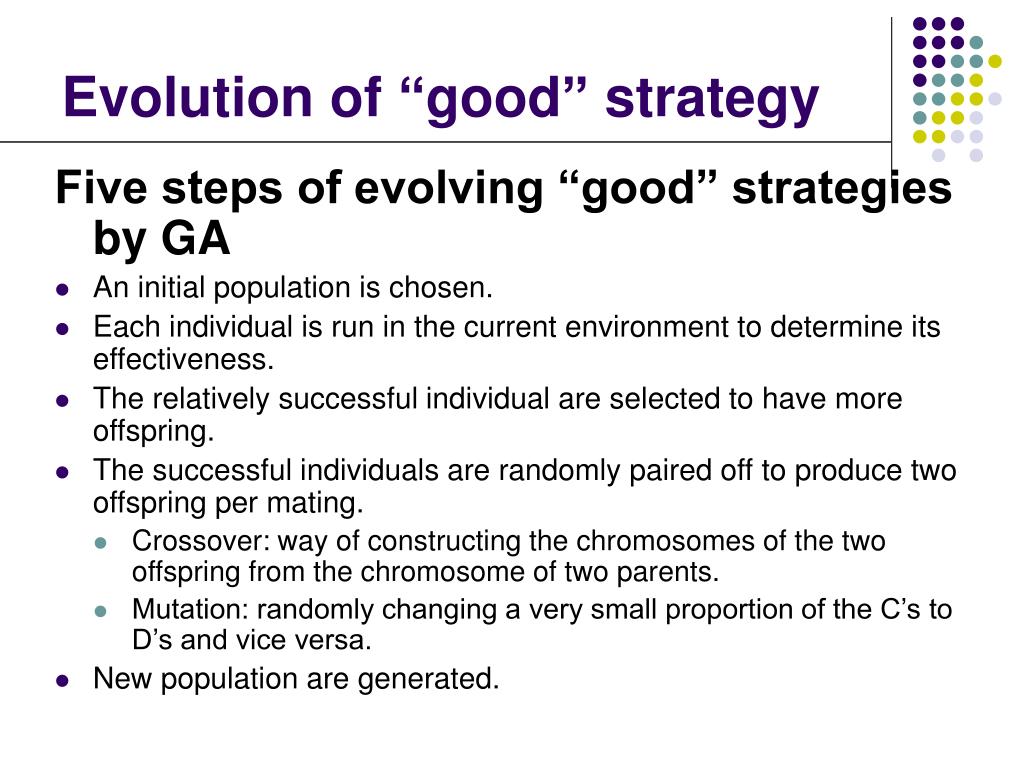 Evolution of “good” strategy

Five steps of evolving “good” strategies by GA

- An initial population is chosen.
- Each individual is run in the current environment to determine its effectiveness.
- The relatively successful individual are selected to have more offspring.
- The successful individuals are randomly paired off to produce two offspring per mating.
  - Crossover: way of constructing the chromosomes of the two offspring from the chromosome of two parents.
  - Mutation: randomly changing a very small proportion of the C’s to D’s and vice versa.
- New population are generated.